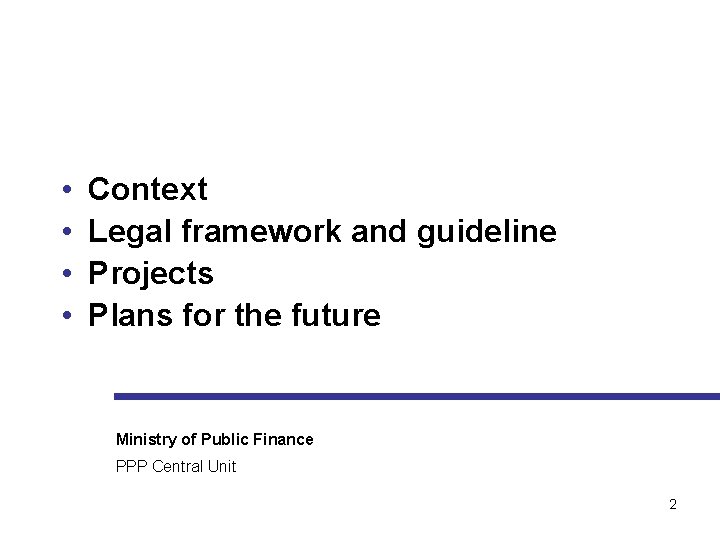 • Context
• Legal framework and guideline
• Projects
• Plans for the future

Ministry of Public Finance
PPP Central Unit

2